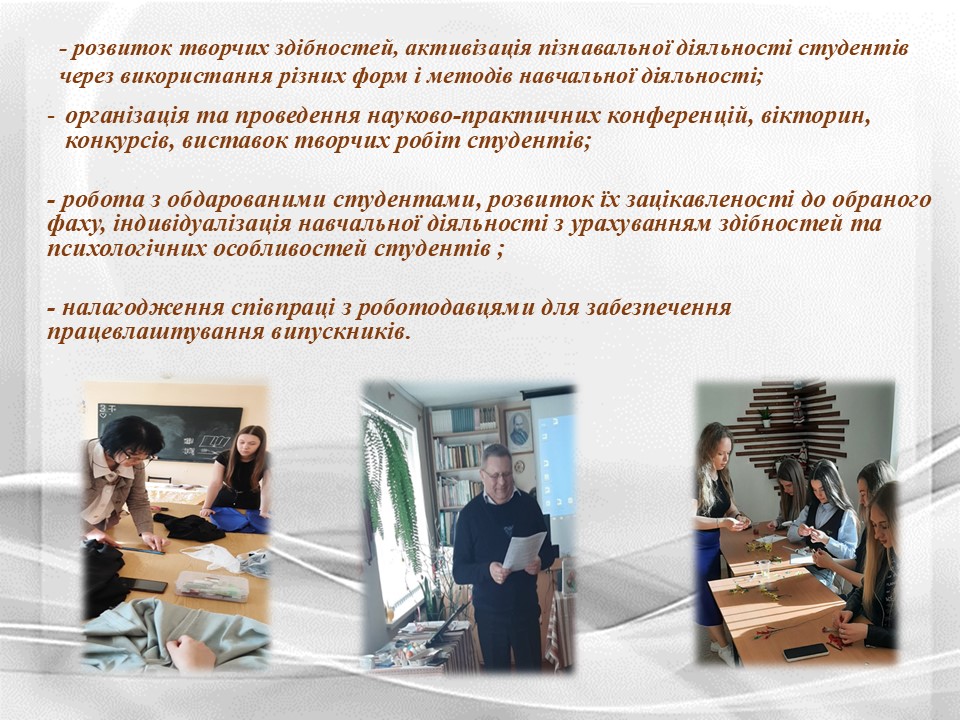 - розвиток творчих здібностей, активізація пізнавальної діяльності студентів через використання різних форм і методів навчальної діяльності;

- організація та проведення науково-практичних конференцій, вікторин, конкурсів, виставок творчих робіт студентів;

- робота з обдарованими студентами, розвиток їх зацікавленості до обраного фаху, індивідуалізація навчальної діяльності з урахуванням здібностей та психологічних особливостей студентів ;

- налагодження співпраці з роботодавцями для забезпечення працевлаштування випускників.